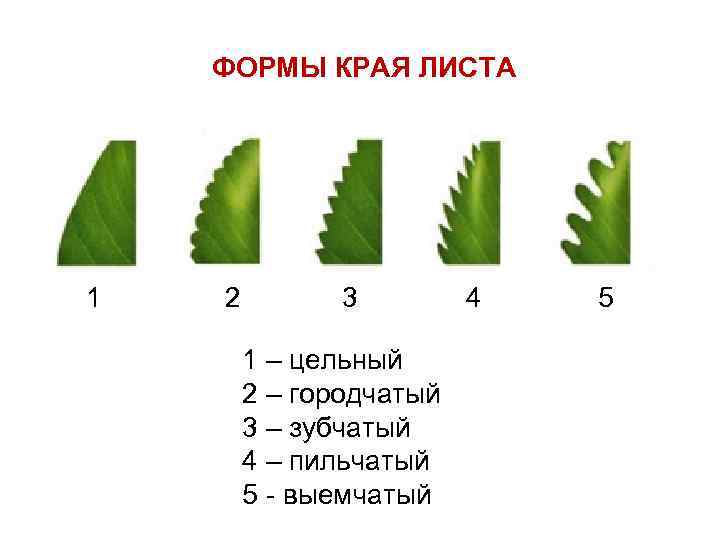 ФОРМЫ КРАЯ ЛИСТА

1 2 3 4 5

1 – цельный
2 – городчатый
3 – зубчатый
4 – пильчатый
5 - выемчатый